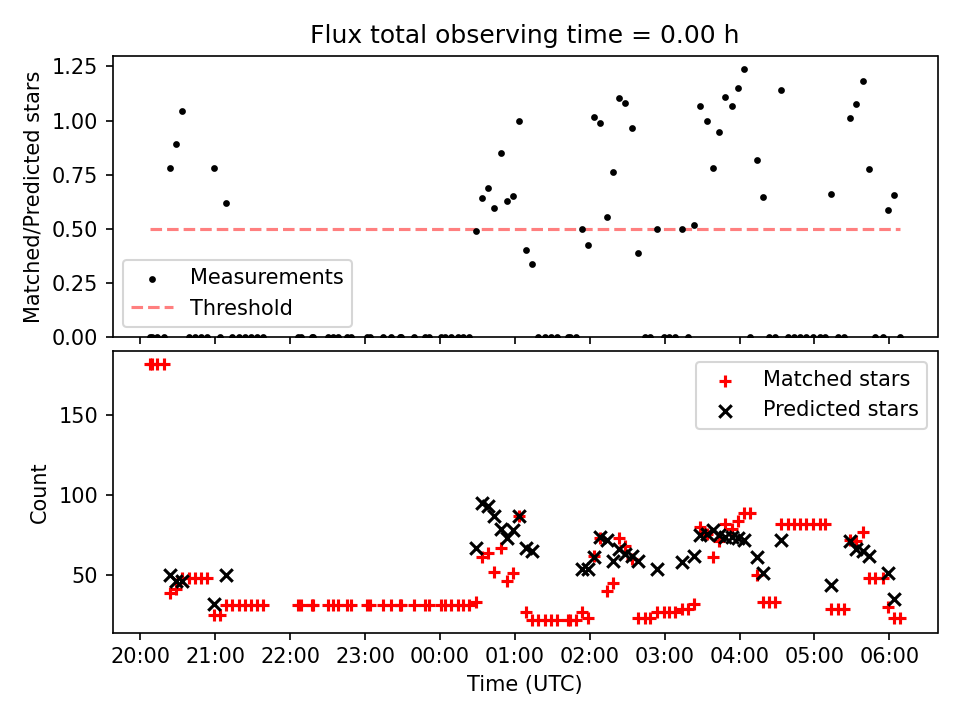 Flux total observing time = 0.00 h

Matched/Predicted stars

1.25
1.00
0.75
0.50
0.25
0.00

Measurements
Threshold

Count

150
100
50

Matched stars
Predicted stars

20:00 21:00 22:00 23:00 00:00 01:00 02:00 03:00 04:00 05:00 06:00

Time (UTC)